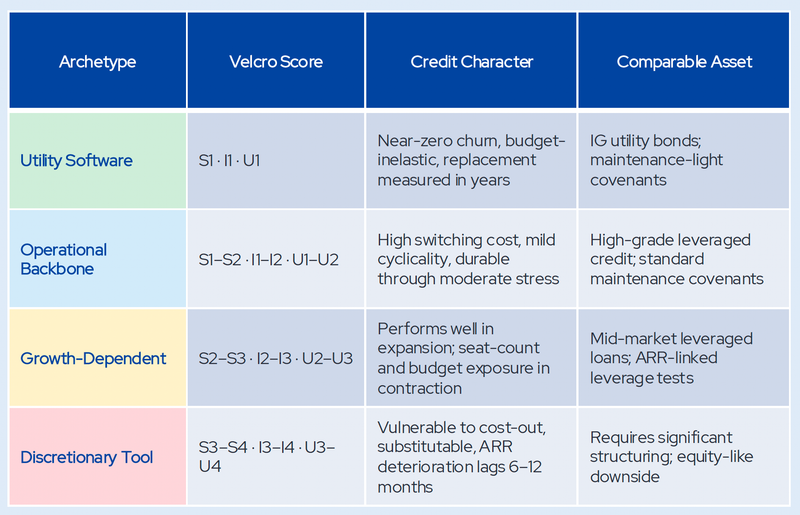 | Archetype | Velcro Score | Credit Character | Comparable Asset |
|---|---|---|---|
| Utility Software | S1 · I1 · U1 | Near-zero churn, budget-inelastic, replacement measured in years | IG utility bonds; maintenance-light covenants |
| Operational Backbone | S1–S2 · I1–I2 · U1–U2 | High switching cost, mild cyclicality, durable through moderate stress | High-grade leveraged credit; standard maintenance covenants |
| Growth-Dependent | S2–S3 · I2–I3 · U2–U3 | Performs well in expansion; seat-count and budget exposure in contraction | Mid-market leveraged loans; ARR-linked leverage tests |
| Discretionary Tool | S3–S4 · I3–I4 · U3–U4 | Vulnerable to cost-out, substitutable, ARR deterioration lags 6–12 months | Requires significant structuring; equity-like downside |